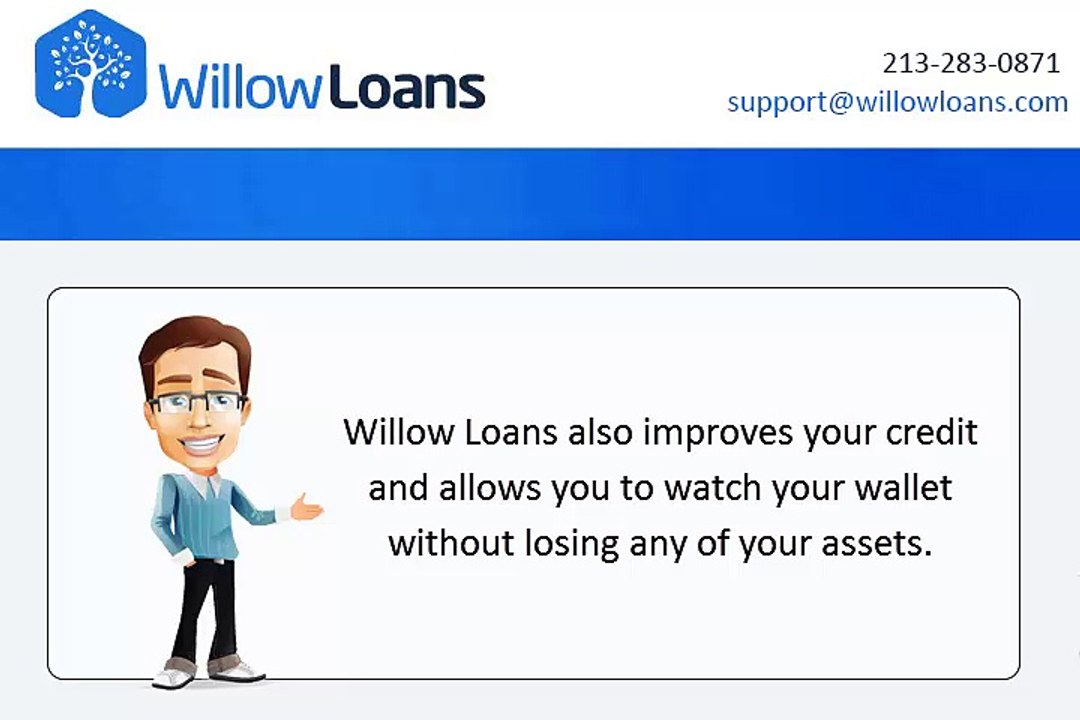 WillowLoans

213-283-0871
support@willowloans.com

Willow Loans also improves your credit and allows you to watch your wallet without losing any of your assets.